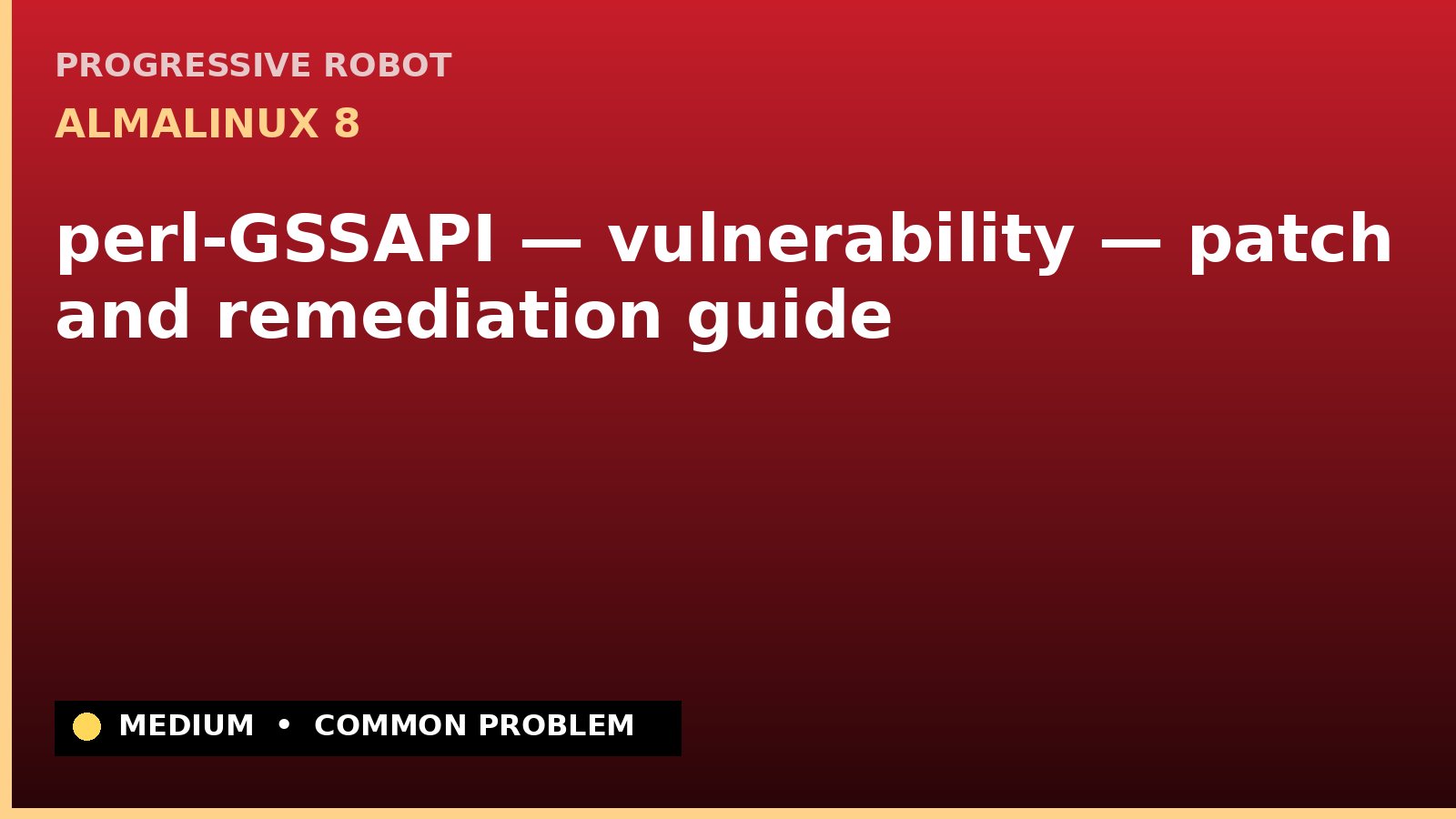 PROGRESSIVE ROBOT

ALMALINUX 8

perl-GSSAPI — vulnerability — patch and remediation guide

MEDIUM • COMMON PROBLEM